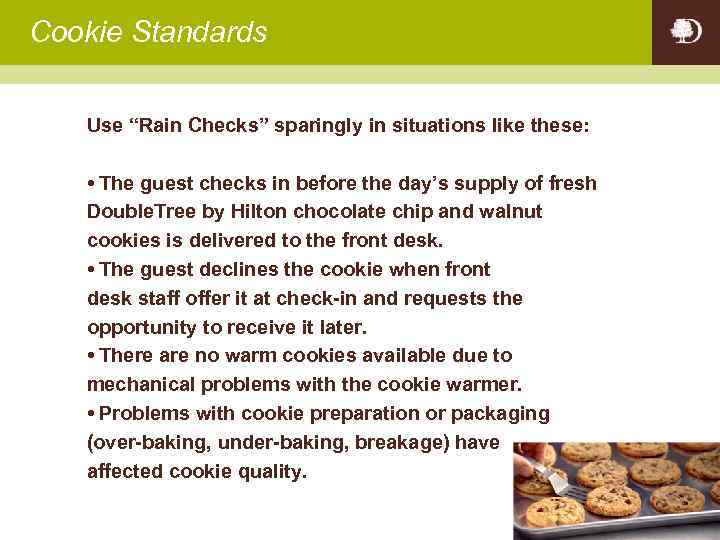 Cookie Standards

Use “Rain Checks” sparingly in situations like these:

• The guest checks in before the day’s supply of fresh DoubleTree by Hilton chocolate chip and walnut cookies is delivered to the front desk.
• The guest declines the cookie when front desk staff offer it at check-in and requests the opportunity to receive it later.
• There are no warm cookies available due to mechanical problems with the cookie warmer.
• Problems with cookie preparation or packaging (over-baking, under-baking, breakage) have affected cookie quality.